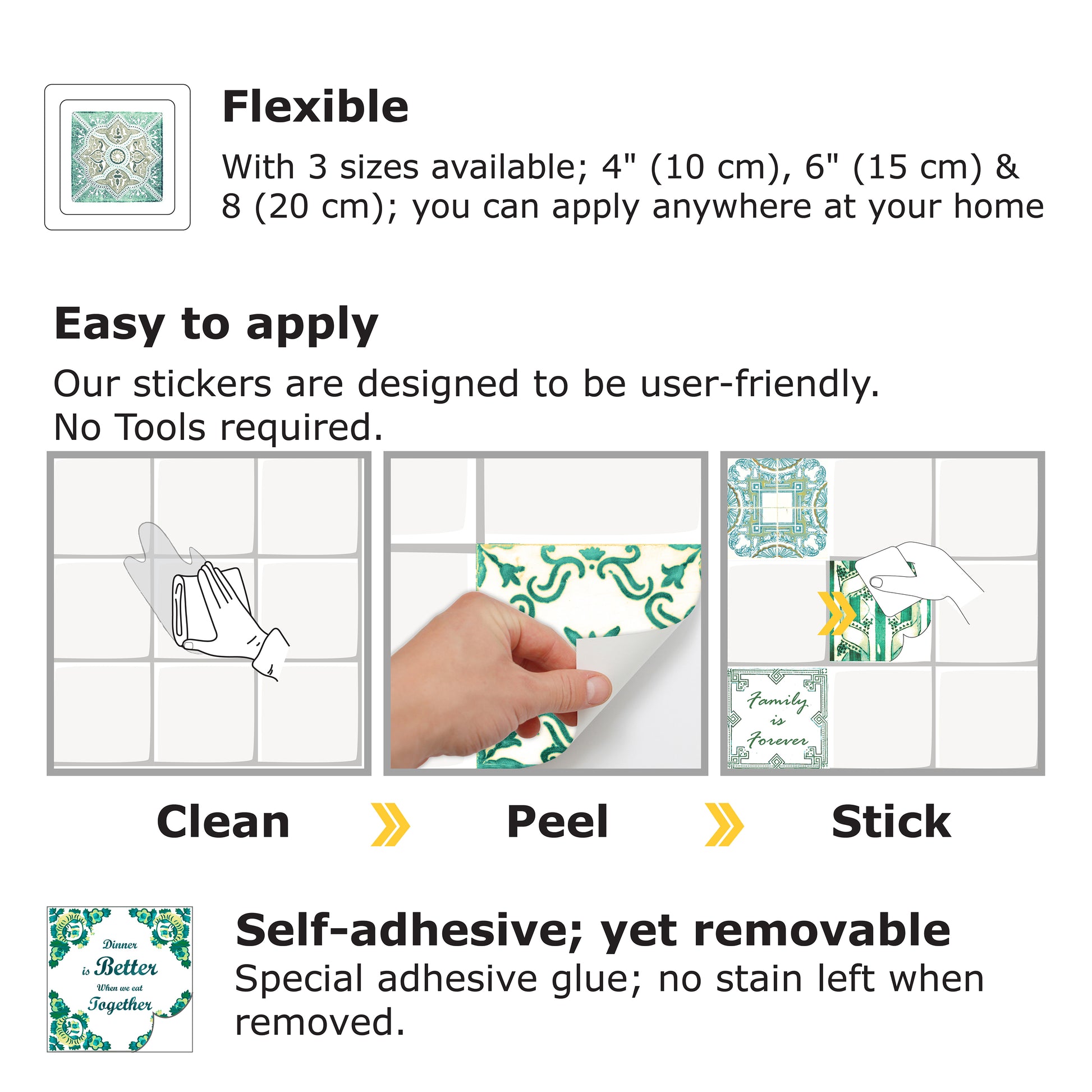 Flexible

With 3 sizes available; 4" (10 cm), 6" (15 cm) & 8 (20 cm); you can apply anywhere at your home

Easy to apply

Our stickers are designed to be user-friendly. No Tools required.

Family is Forever

Clean Peel Stick

Dinner is Better When we eat Together

Self-adhesive; yet removable

Special adhesive glue; no stain left when removed.